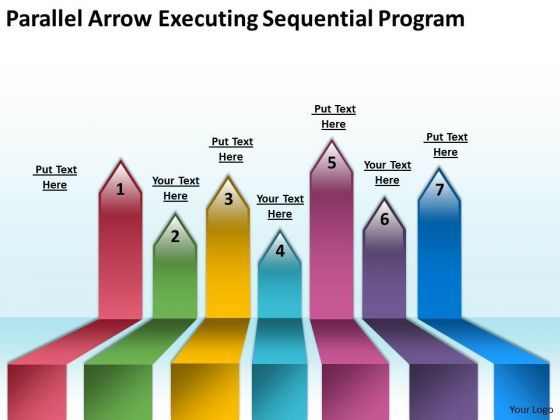 Parallel Arrow Executing Sequential Program

Put Text Here

1

Your Text Here

2

Put Text Here

3

Your Text Here

4

Put Text Here

5

Your Text Here

6

Put Text Here

7

Your Logo